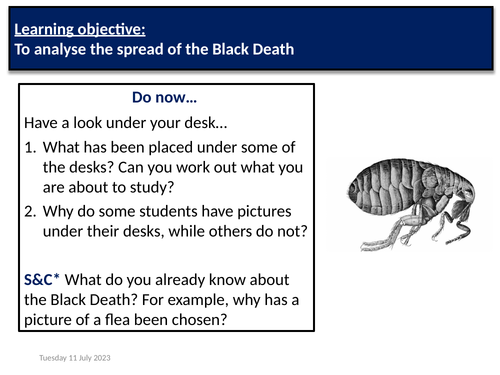 Learning objective:
To analyse the spread of the Black Death

Do now…

Have a look under your desk…

1. What has been placed under some of the desks? Can you work out what you are about to study?
2. Why do some students have pictures under their desks, while others do not?

S&C* What do you already know about the Black Death? For example, why has a picture of a flea been chosen?

Tuesday 11 July 2023